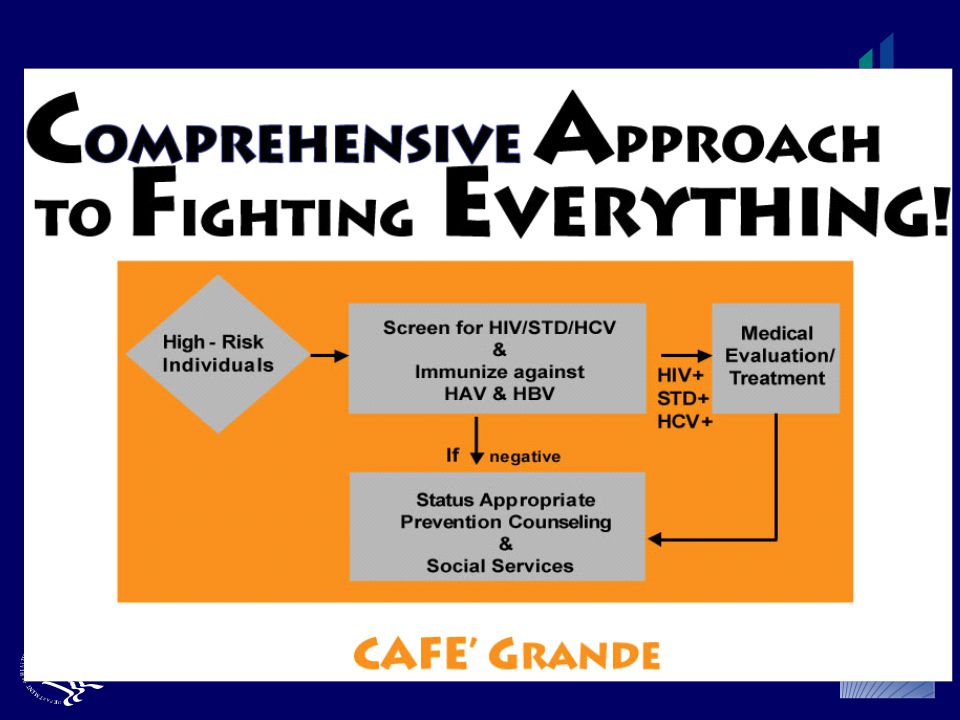 COMPREHENSIVE APPROACH TO FIGHTING EVERYTHING!

High - Risk Individuals

Screen for HIV/STD/HCV & Immunize against HAV & HBV

HIV+ STD+ HCV+

Medical Evaluation/ Treatment

If negative

Status Appropriate Prevention Counseling & Social Services

CAFE' GRANDE